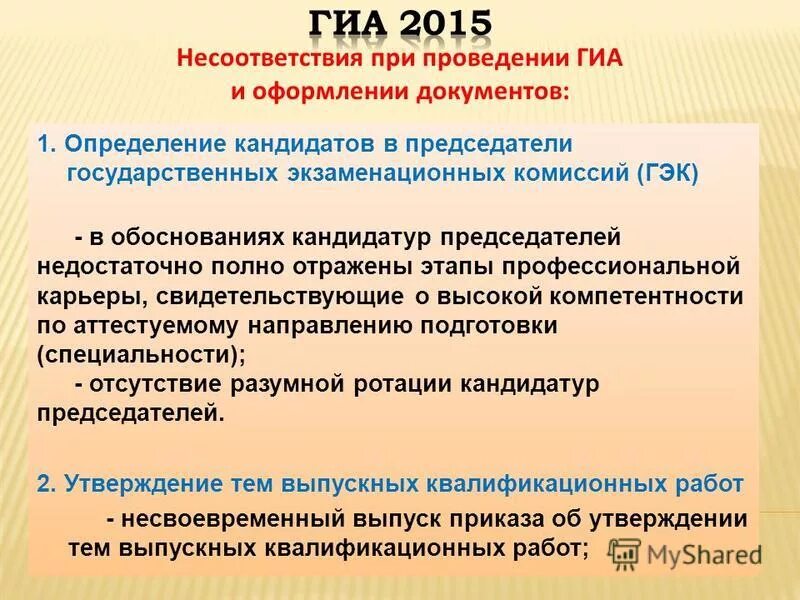 ГИА 2015

Несоответствия при проведении ГИА и оформлении документов:

1. Определение кандидатов в председатели государственных экзаменационных комиссий (ГЭК)

- в обоснованиях кандидатур председателей недостаточно полно отражены этапы профессиональной карьеры, свидетельствующие о высокой компетентности по аттестуемому направлению подготовки (специальности);
- отсутствие разумной ротации кандидатур председателей.

2. Утверждение тем выпускных квалификационных работ
- несвоевременный выпуск приказа об утверждении тем выпускных квалификационных работ;

MyShared